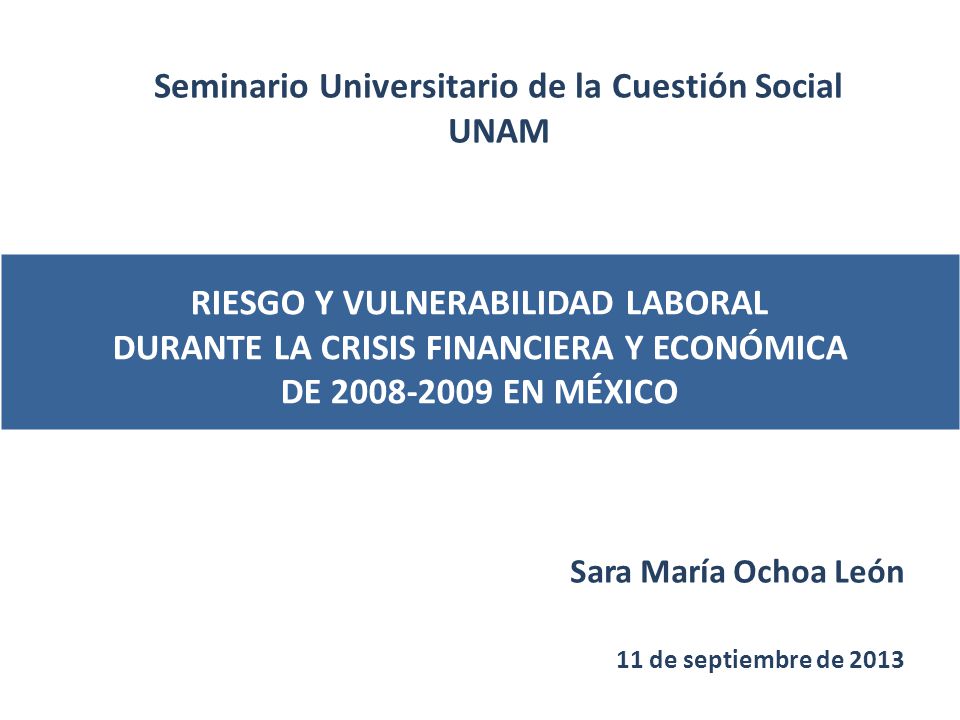 Seminario Universitario de la Cuestión Social
UNAM

RIESGO Y VULNERABILIDAD LABORAL
DURANTE LA CRISIS FINANCIERA Y ECONÓMICA
DE 2008-2009 EN MÉXICO

Sara María Ochoa León

11 de septiembre de 2013